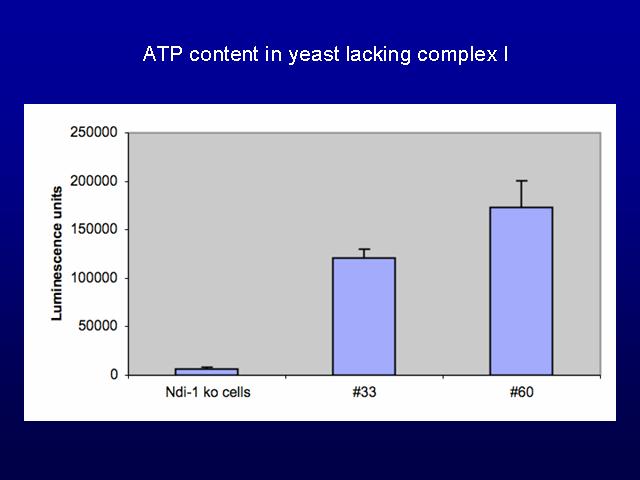 ATP content in yeast lacking complex I

Luminescence units

250000
200000
150000
100000
50000
0

Ndi-1 ko cells
#33
#60